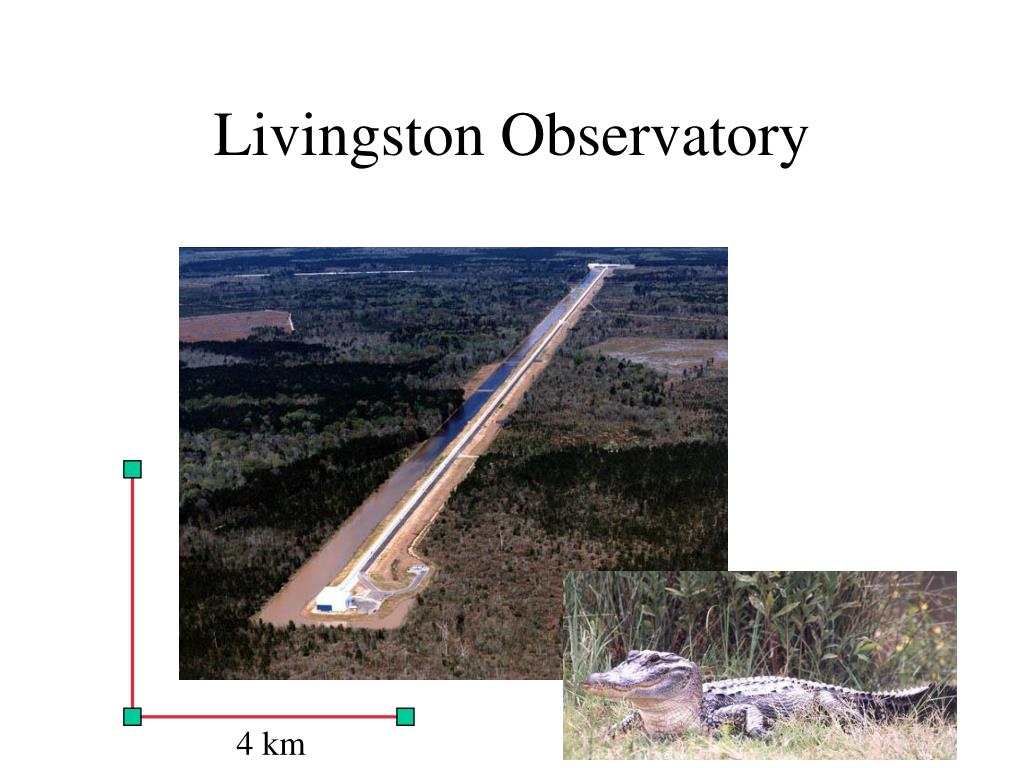 Livingston Observatory

4 km